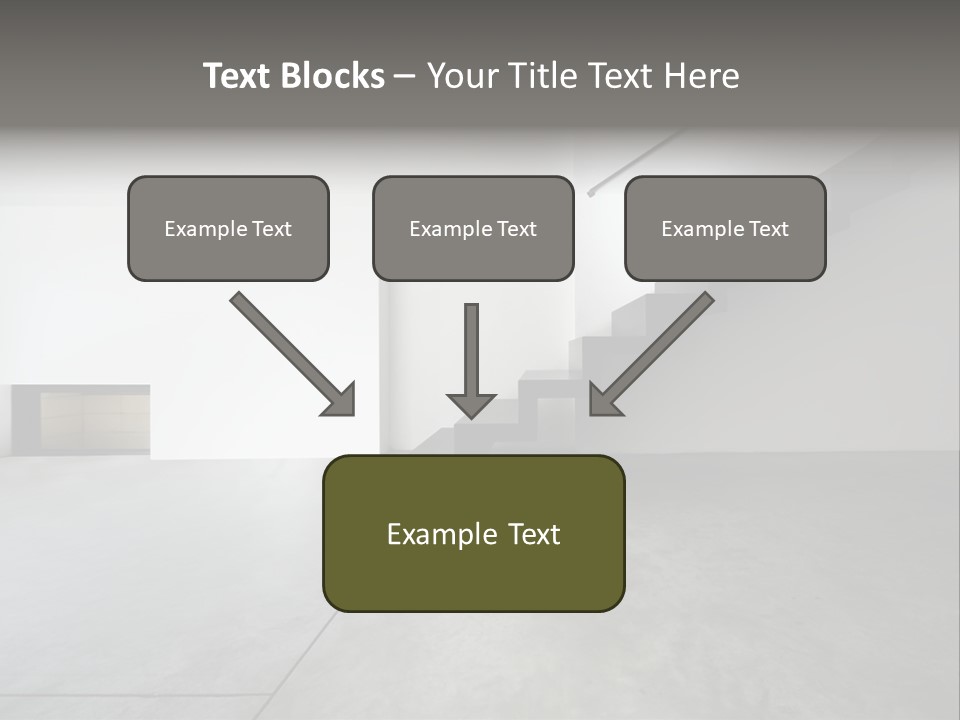 Text Blocks – Your Title Text Here

Example Text

Example Text

Example Text

Example Text